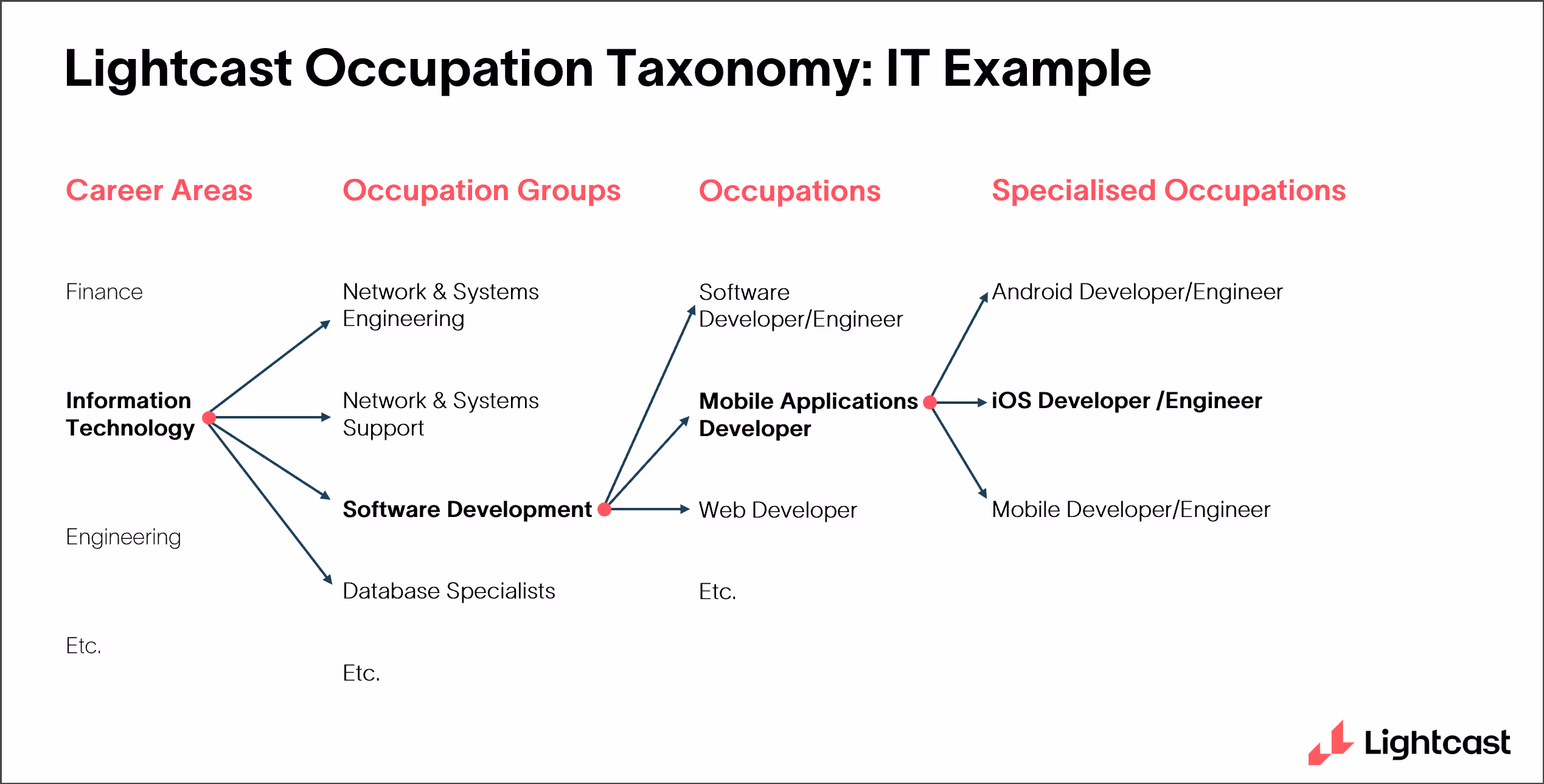 Lightcast Occupation Taxonomy: IT Example

Career Areas

Finance

Information Technology

Engineering

Etc.

Occupation Groups

Network & Systems Engineering

Network & Systems Support

Software Development

Database Specialists

Etc.

Occupations

Software Developer/Engineer

Mobile Applications Developer

Web Developer

Etc.

Specialised Occupations

Android Developer/Engineer

iOS Developer /Engineer

Mobile Developer/Engineer

Lightcast